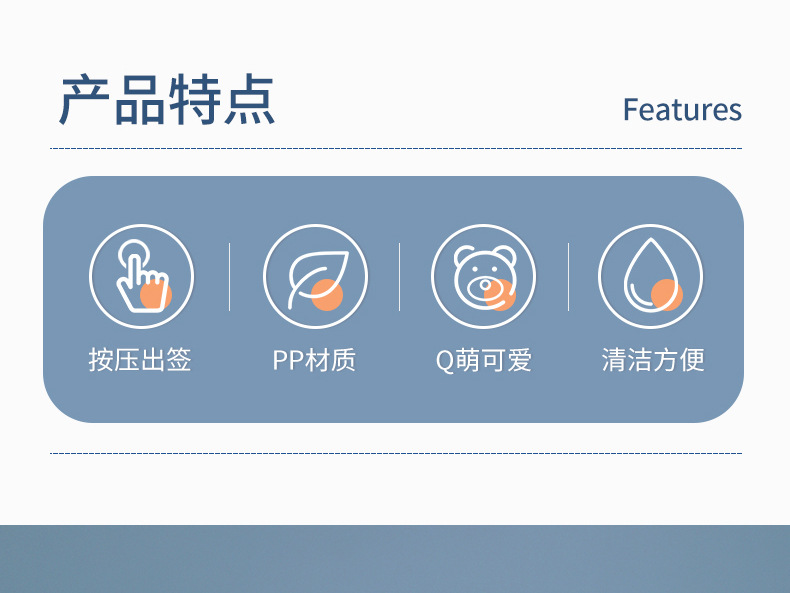 产品特点

Features

按压出签

PP材质

Q萌可爱

清洁方便